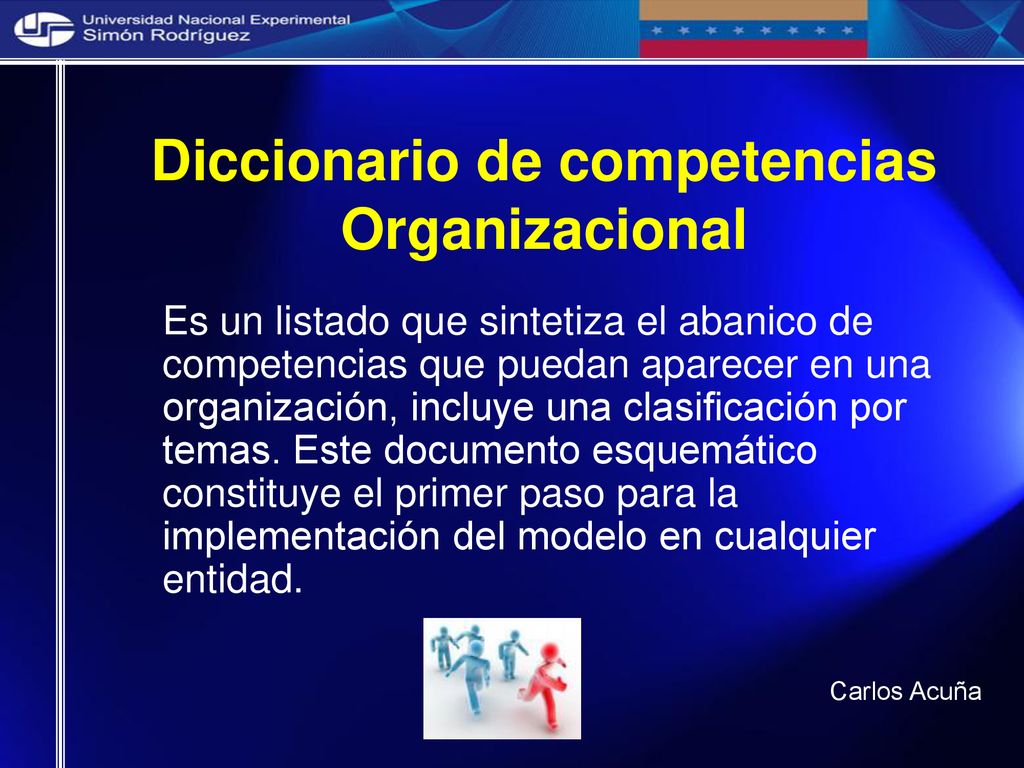 Universidad Nacional Experimental
Simón Rodríguez

Diccionario de competencias Organizacional

Es un listado que sintetiza el abanico de competencias que puedan aparecer en una organización, incluye una clasificación por temas. Este documento esquemático constituye el primer paso para la implementación del modelo en cualquier entidad.

Carlos Acuña